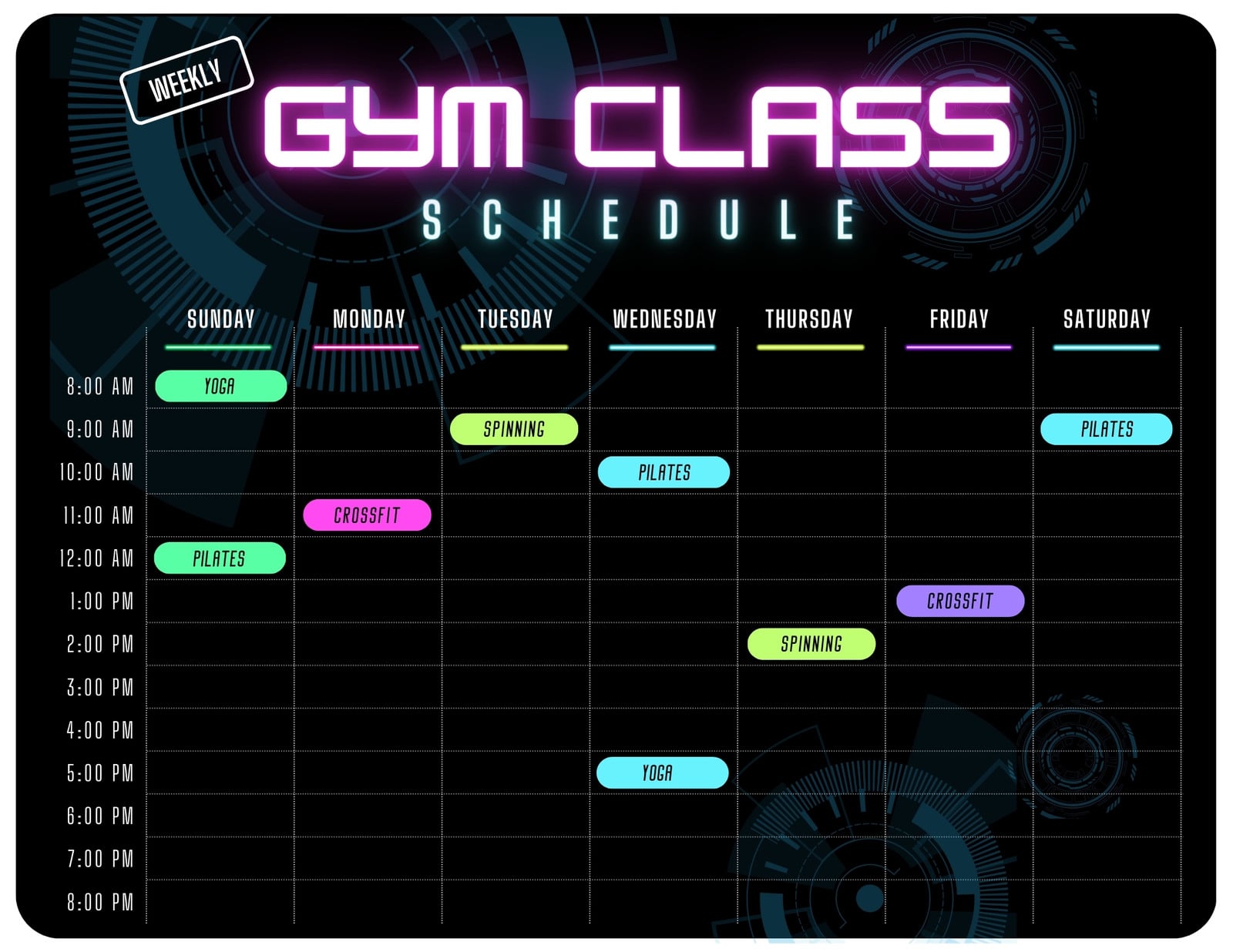 WEEKLY

GYM CLASS

SCHEDULE

| | SUNDAY | MONDAY | TUESDAY | WEDNESDAY | THURSDAY | FRIDAY | SATURDAY |
|---|---|---|---|---|---|---|---|
| 8:00 AM | YOGA | | | | | | |
| 9:00 AM | | | SPINNING | | | | PILATES |
| 10:00 AM | | | | PILATES | | | |
| 11:00 AM | | CROSSFIT | | | | | |
| 12:00 AM | PILATES | | | | | | |
| 1:00 PM | | | | | | CROSSFIT | |
| 2:00 PM | | | | | SPINNING | | |
| 3:00 PM | | | | | | | |
| 4:00 PM | | | | | | | |
| 5:00 PM | | | | YOGA | | | |
| 6:00 PM | | | | | | | |
| 7:00 PM | | | | | | | |
| 8:00 PM | | | | | | | |